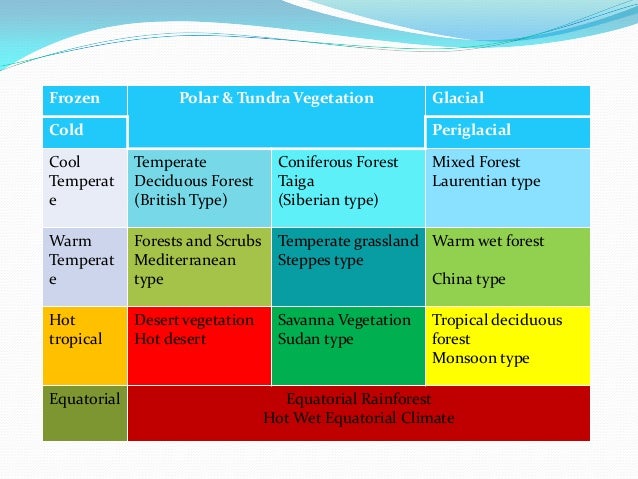 | Frozen | Polar & Tundra Vegetation | | Glacial |
|---|---|---|---|
| Cold | | | Periglacial |
| Cool Temperate | Temperate Deciduous Forest (British Type) | Coniferous Forest Taiga (Siberian type) | Mixed Forest Laurentian type |
| Warm Temperate | Forests and Scrubs Mediterranean type | Temperate grassland Steppes type | Warm wet forest China type |
| Hot tropical | Desert vegetation Hot desert | Savanna Vegetation Sudan type | Tropical deciduous forest Monsoon type |
| Equatorial | Equatorial Rainforest Hot Wet Equatorial Climate | | |